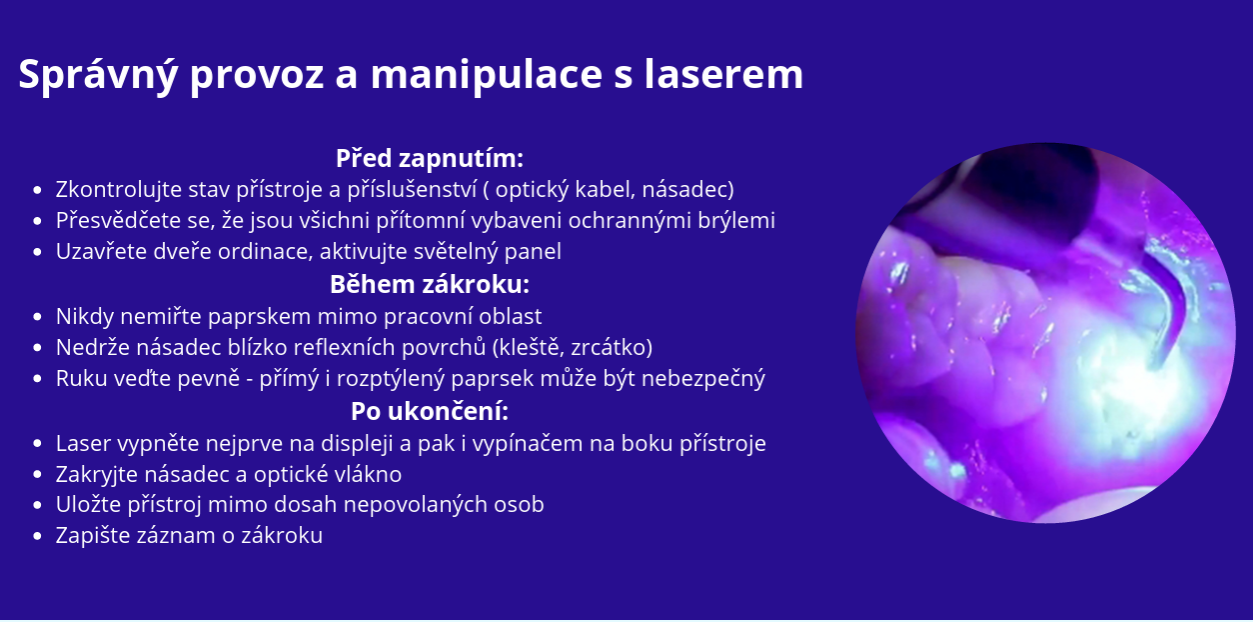 Správný provoz a manipulace s laserem

Před zapnutím:
- Zkontrolujte stav přístroje a příslušenství ( optický kabel, násadec)
- Přesvědčete se, že jsou všichni přítomní vybaveni ochrannými brýlemi
- Uzavřete dveře ordinace, aktivujte světelný panel

Během zákroku:
- Nikdy nemiřte paprskem mimo pracovní oblast
- Nedrže násadec blízko reflexních povrchů (kleště, zrcátko)
- Ruku veďte pevně - přímý i rozptýlený paprsek může být nebezpečný

Po ukončení:
- Laser vypněte nejprve na displeji a pak i vypínačem na boku přístroje
- Zakryjte násadec a optické vlákno
- Uložte přístroj mimo dosah nepovolaných osob
- Zapište záznam o zákroku